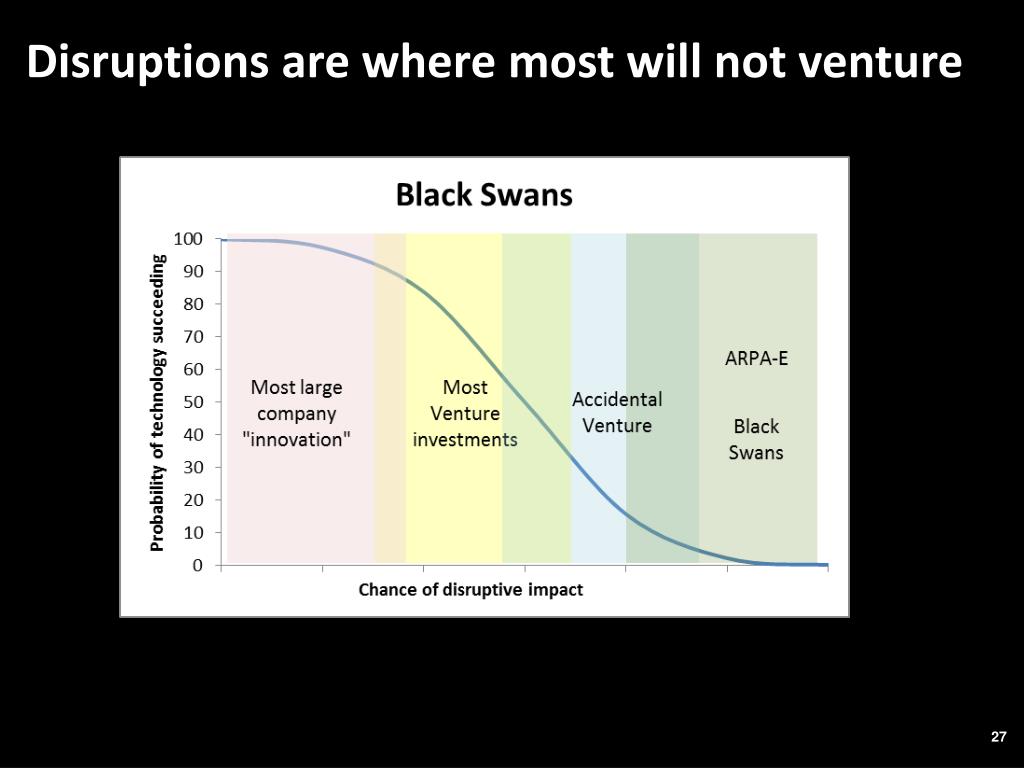 Disruptions are where most will not venture

Black Swans

Probability of technology succeeding

100
90
80
70
60
50
40
30
20
10
0

Most large company "innovation"

Most Venture investments

Accidental Venture

ARPA-E

Black Swans

Chance of disruptive impact

27